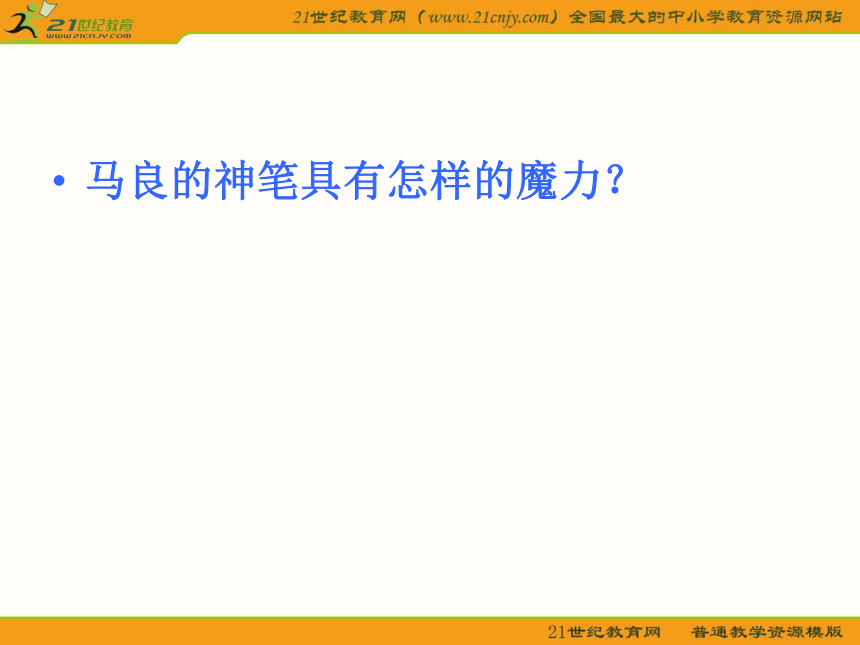 21世纪教育
www.21cnjy.com

21世纪教育网（www.21cnjy.com）全国最大的中小学教育资源网站

• 马良的神笔具有怎样的魔力？

21世纪教育网　普通教学资源模版